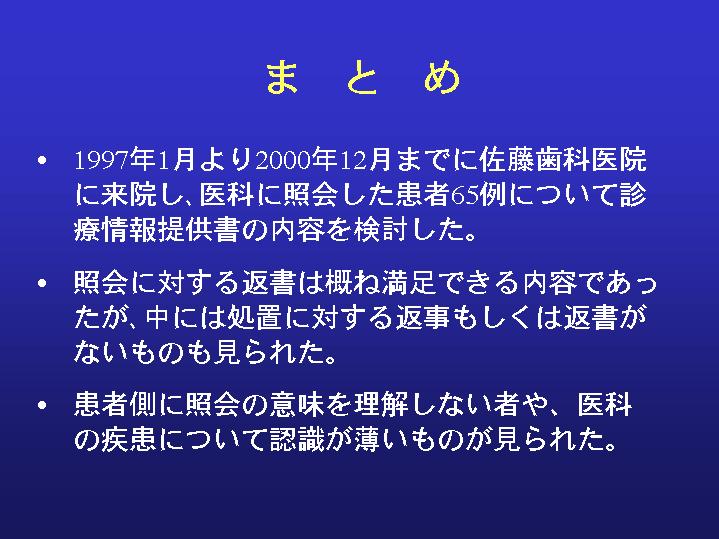 ま　と　め

• 1997年1月より2000年12月までに佐藤歯科医院に来院し、医科に照会した患者65例について診療情報提供書の内容を検討した。

• 照会に対する返書は概ね満足できる内容であったが、中には処置に対する返事もしくは返書がないものも見られた。

• 患者側に照会の意味を理解しない者や、医科の疾患について認識が薄いものが見られた。